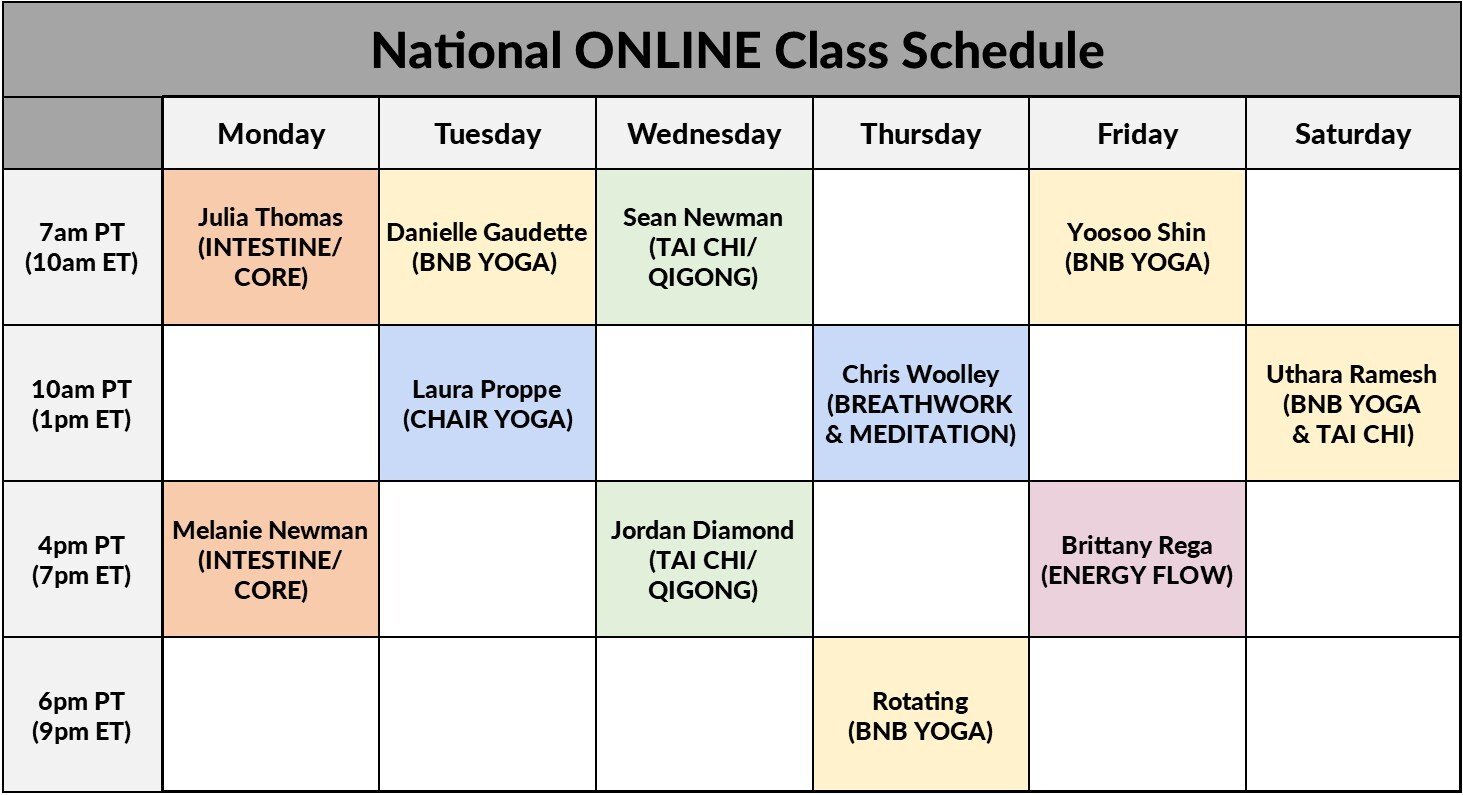 National ONLINE Class Schedule

| | Monday | Tuesday | Wednesday | Thursday | Friday | Saturday |
|---|---|---|---|---|---|---|
| 7am PT (10am ET) | Julia Thomas (INTESTINE/ CORE) | Danielle Gaudette (BNB YOGA) | Sean Newman (TAI CHI/ QIGONG) | | Yoosoo Shin (BNB YOGA) | |
| 10am PT (1pm ET) | | Laura Proppe (CHAIR YOGA) | | Chris Woolley (BREATHWORK & MEDITATION) | | Uthara Ramesh (BNB YOGA & TAI CHI) |
| 4pm PT (7pm ET) | Melanie Newman (INTESTINE/ CORE) | | Jordan Diamond (TAI CHI/ QIGONG) | | Brittany Rega (ENERGY FLOW) | |
| 6pm PT (9pm ET) | | | | Rotating (BNB YOGA) | | |